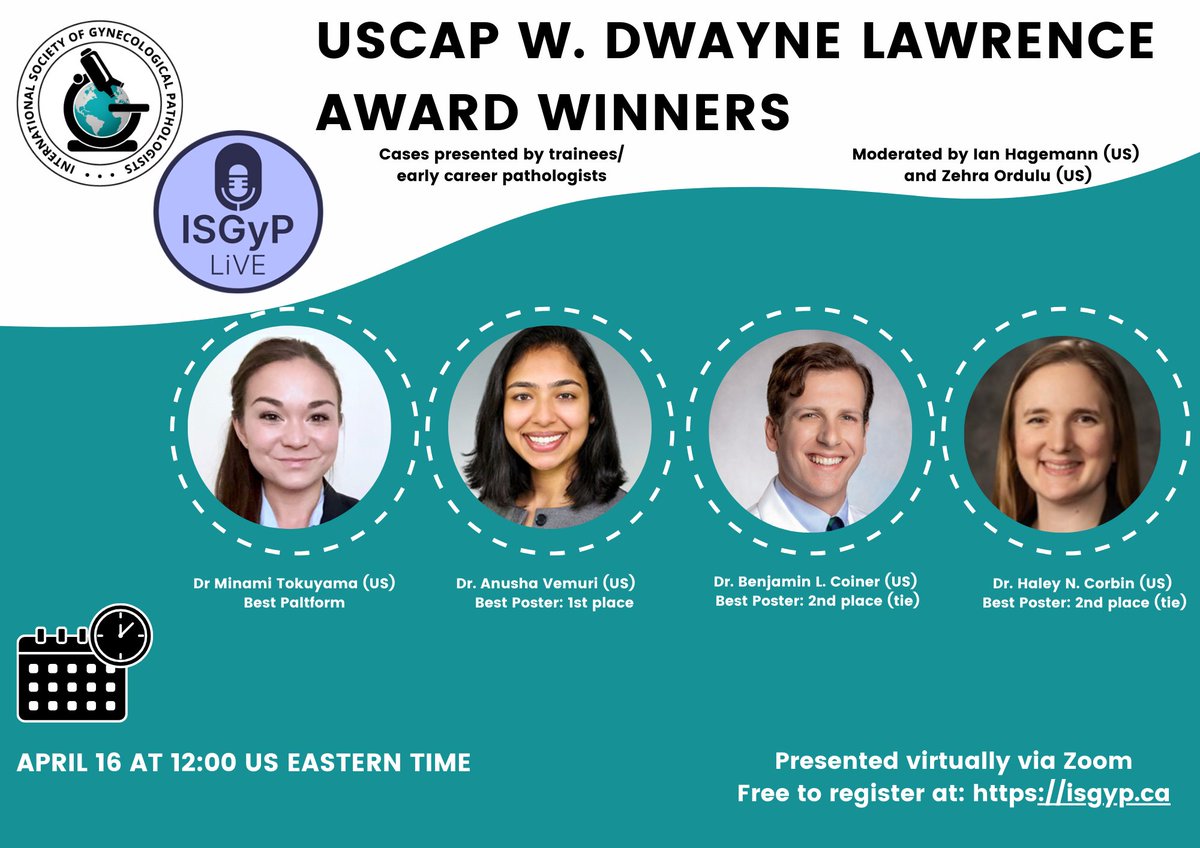 INTERNATIONAL SOCIETY OF GYNECOLOGICAL PATHOLOGISTS

ISGyP LiVE

USCAP W. DWAYNE LAWRENCE AWARD WINNERS

Cases presented by trainees/ early career pathologists

Moderated by Ian Hagemann (US) and Zehra Ordulu (US)

Dr Minami Tokuyama (US)
Best Paltform

Dr. Anusha Vemuri (US)
Best Poster: 1st place

Dr. Benjamin L. Coiner (US)
Best Poster: 2nd place (tie)

Dr. Haley N. Corbin (US)
Best Poster: 2nd place (tie)

APRIL 16 AT 12:00 US EASTERN TIME

Presented virtually via Zoom
Free to register at: https://isgyp.ca